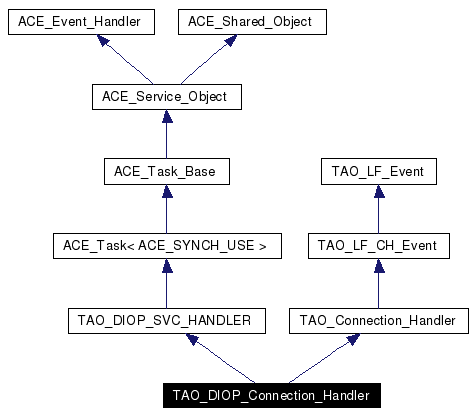 ACE_Event_Handler

ACE_Shared_Object

ACE_Service_Object

ACE_Task_Base

TAO_LF_Event

ACE_Task< ACE_SYNCH_USE >

TAO_LF_CH_Event

TAO_DIOP_SVC_HANDLER

TAO_Connection_Handler

TAO_DIOP_Connection_Handler